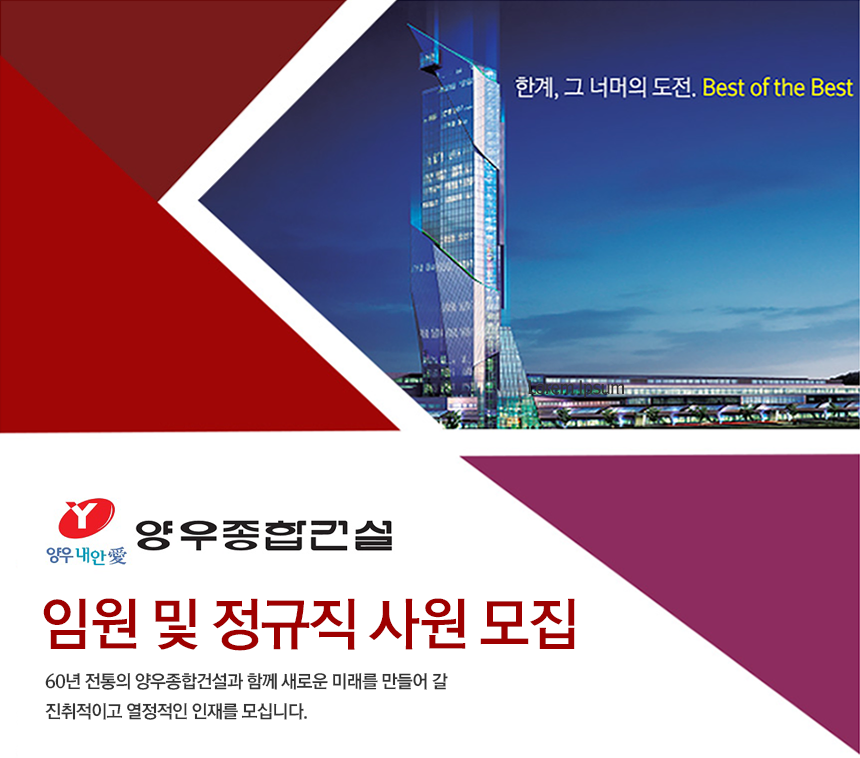 한계, 그 너머의 도전. Best of the Best

Y
양우 내안愛
양우종합건설

임원 및 정규직 사원 모집

60년 전통의 양우종합건설과 함께 새로운 미래를 만들어 갈 진취적이고 열정적인 인재를 모십니다.